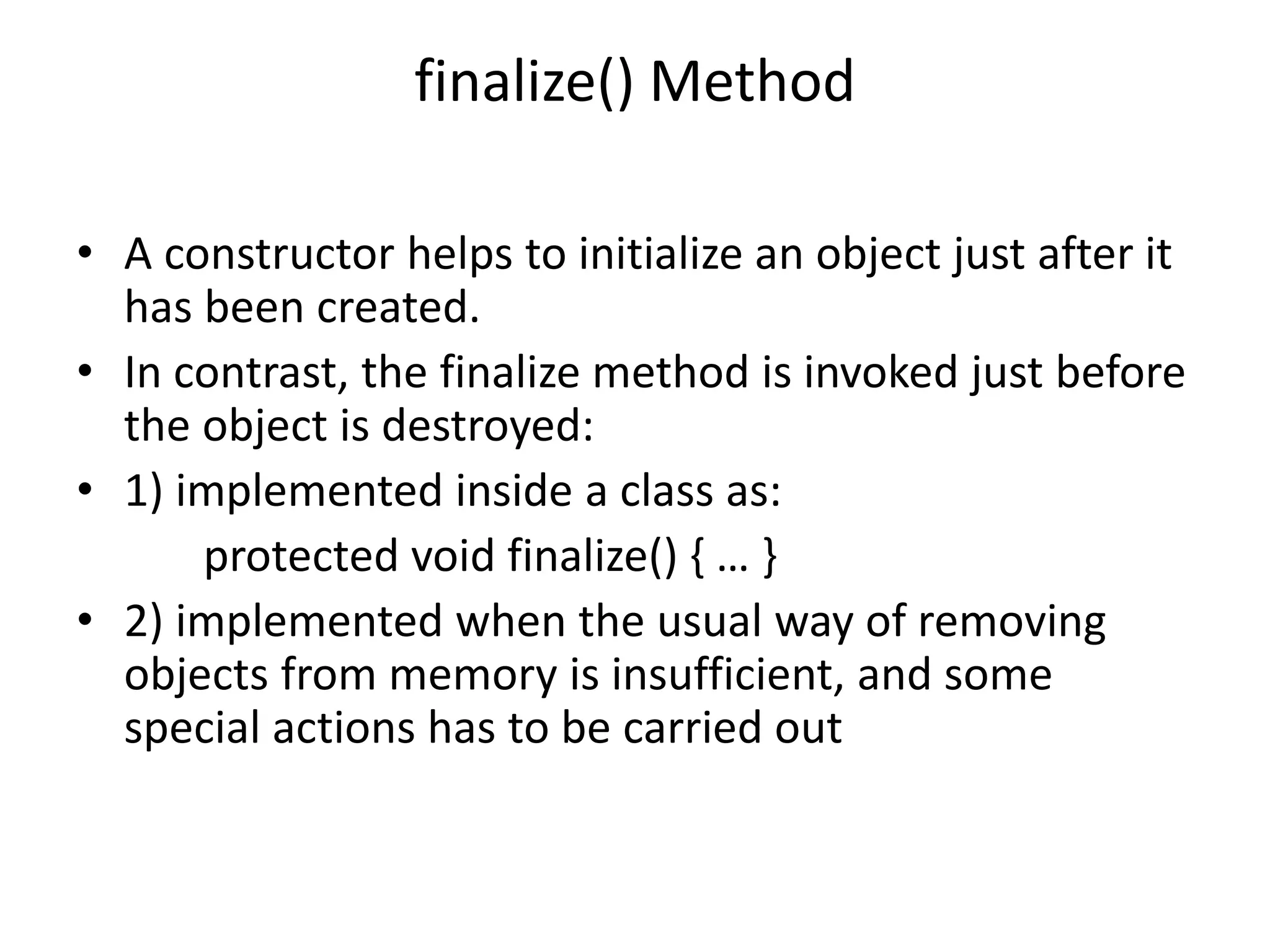 finalize() Method

• A constructor helps to initialize an object just after it has been created.
• In contrast, the finalize method is invoked just before the object is destroyed:
• 1) implemented inside a class as:
protected void finalize() { … }
• 2) implemented when the usual way of removing objects from memory is insufficient, and some special actions has to be carried out